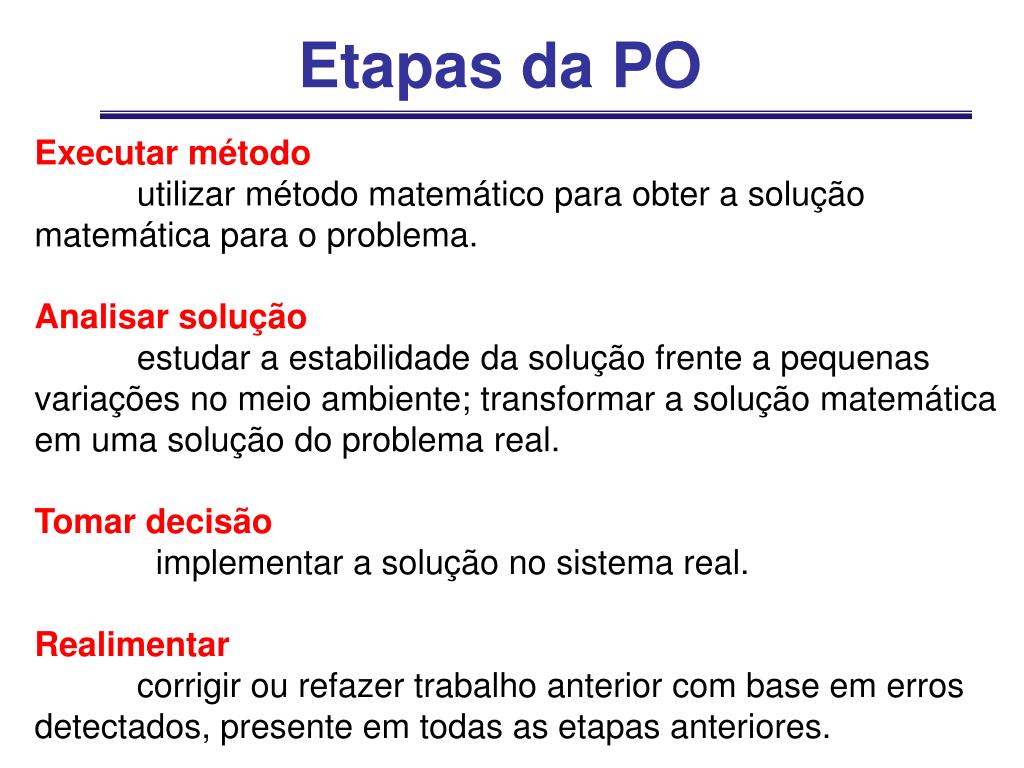 Etapas da PO

Executar método
utilizar método matemático para obter a solução matemática para o problema.

Analisar solução
estudar a estabilidade da solução frente a pequenas variações no meio ambiente; transformar a solução matemática em uma solução do problema real.

Tomar decisão
implementar a solução no sistema real.

Realimentar
corrigir ou refazer trabalho anterior com base em erros detectados, presente em todas as etapas anteriores.